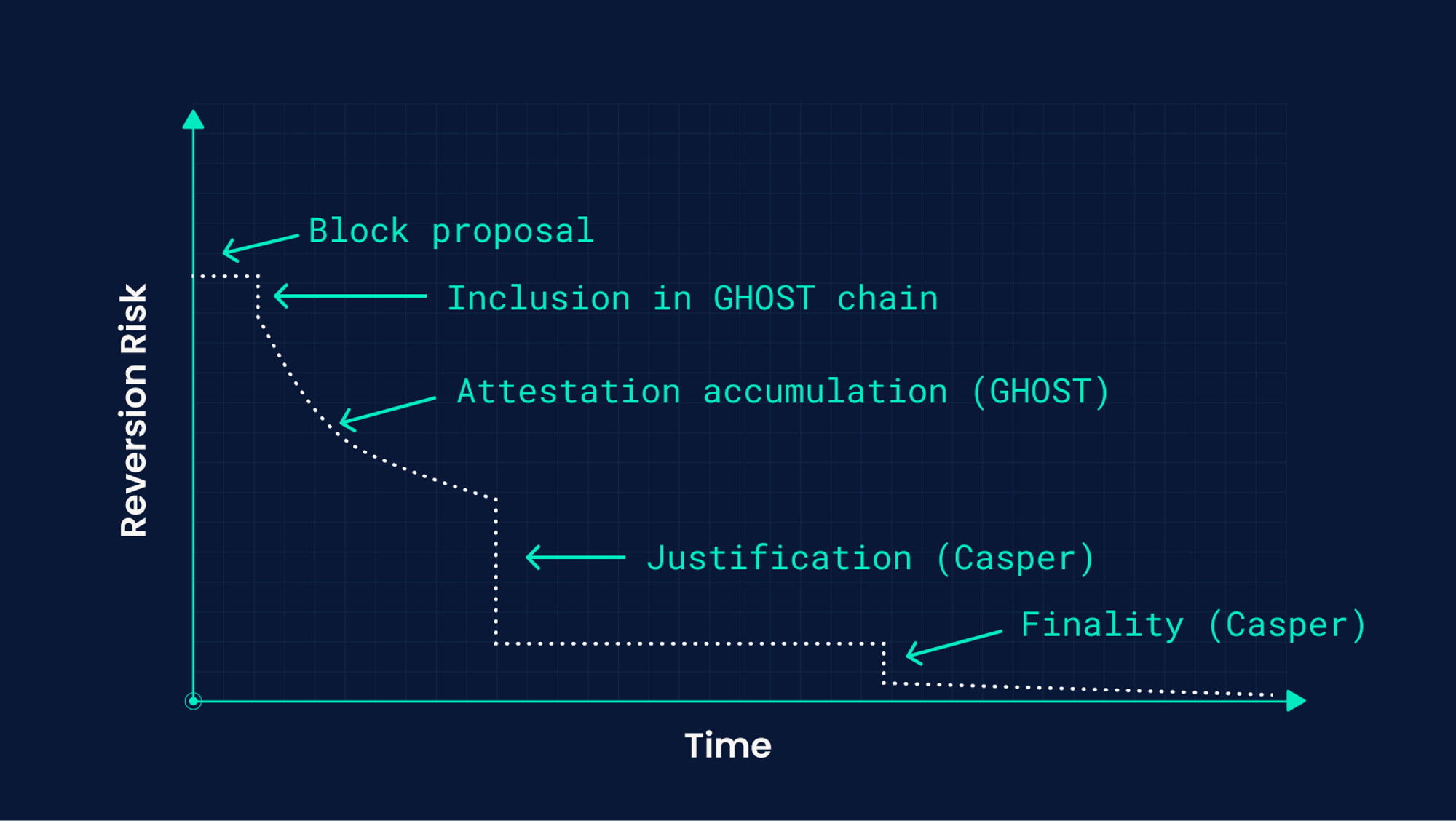 Reversion Risk

Block proposal

Inclusion in GHOST chain

Attestation accumulation (GHOST)

Justification (Casper)

Finality (Casper)

Time